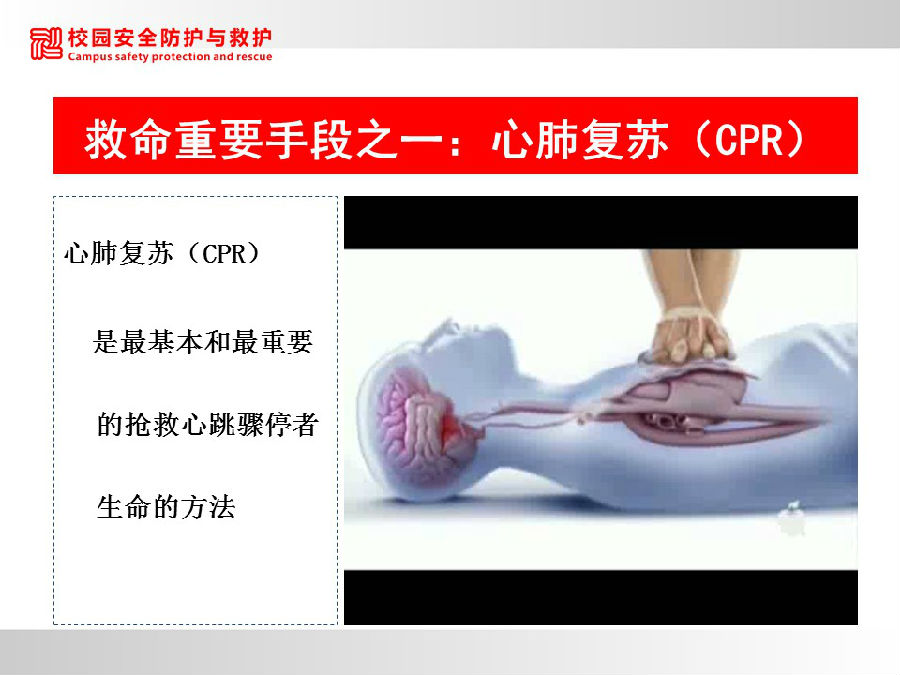 校园安全防护与救护
Campus safety protection and rescue

救命重要手段之一：心肺复苏（CPR）

心肺复苏（CPR）

是最基本和最重要

的抢救心跳骤停者

生命的方法